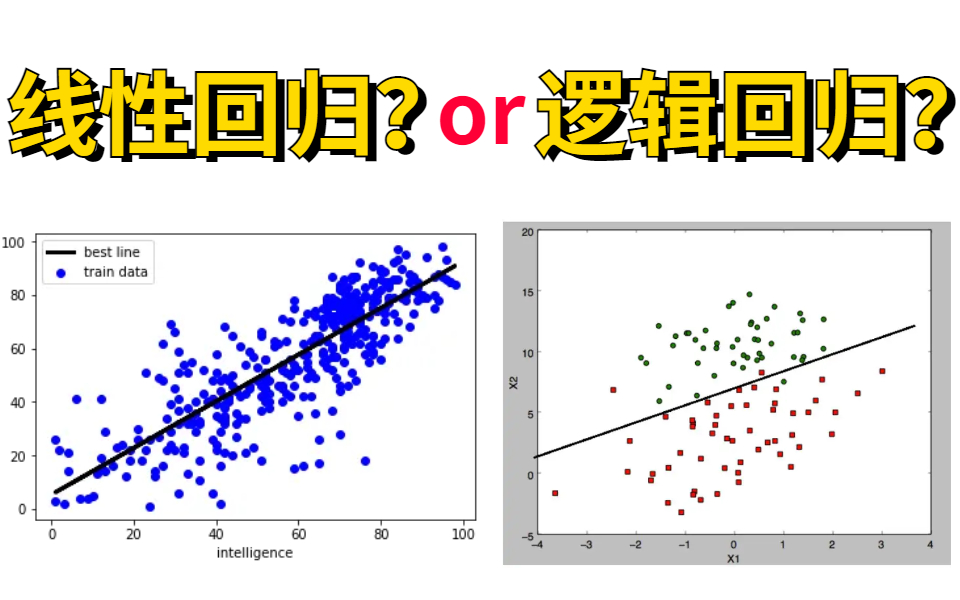 线性回归? or 逻辑回归?

best line
train data

100
80
60
40
20
0

0
20
40
60
80
100
intelligence

20
15
10
5
0
−5
X2

−4
−3
−2
−1
0
1
2
3
4
X1